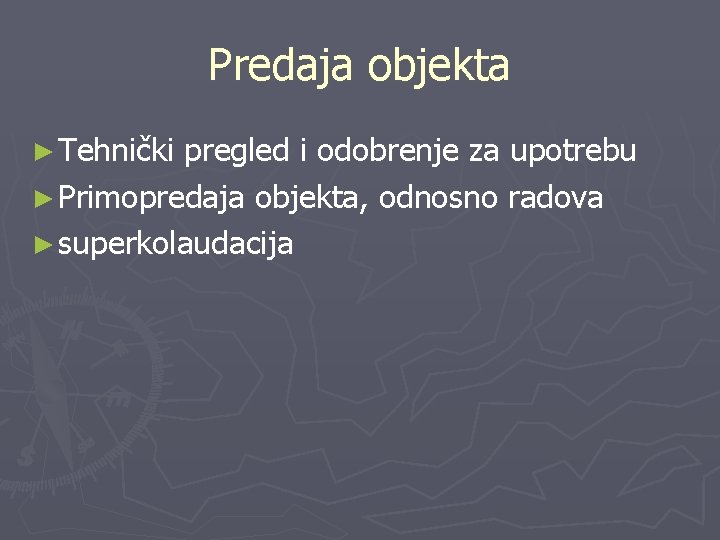 Predaja objekta

► Tehnički pregled i odobrenje za upotrebu
► Primopredaja objekta, odnosno radova
► superkolaudacija